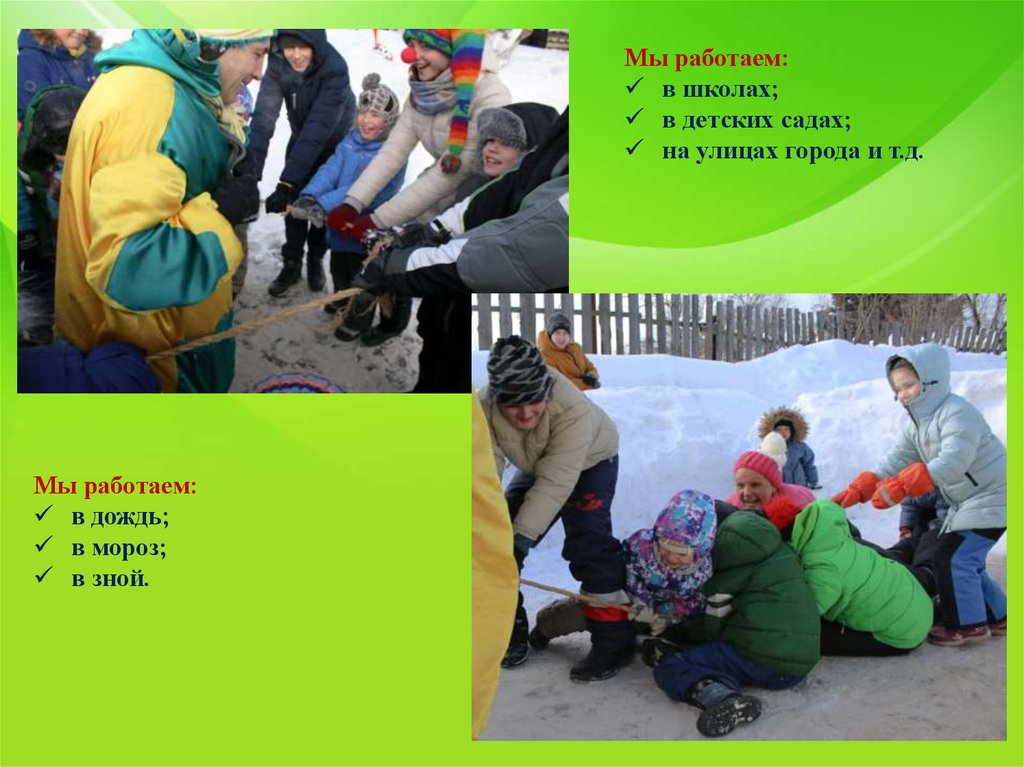 Мы работаем:
✓ в школах;
✓ в детских садах;
✓ на улицах города и т.д.

Мы работаем:
✓ в дождь;
✓ в мороз;
✓ в зной.